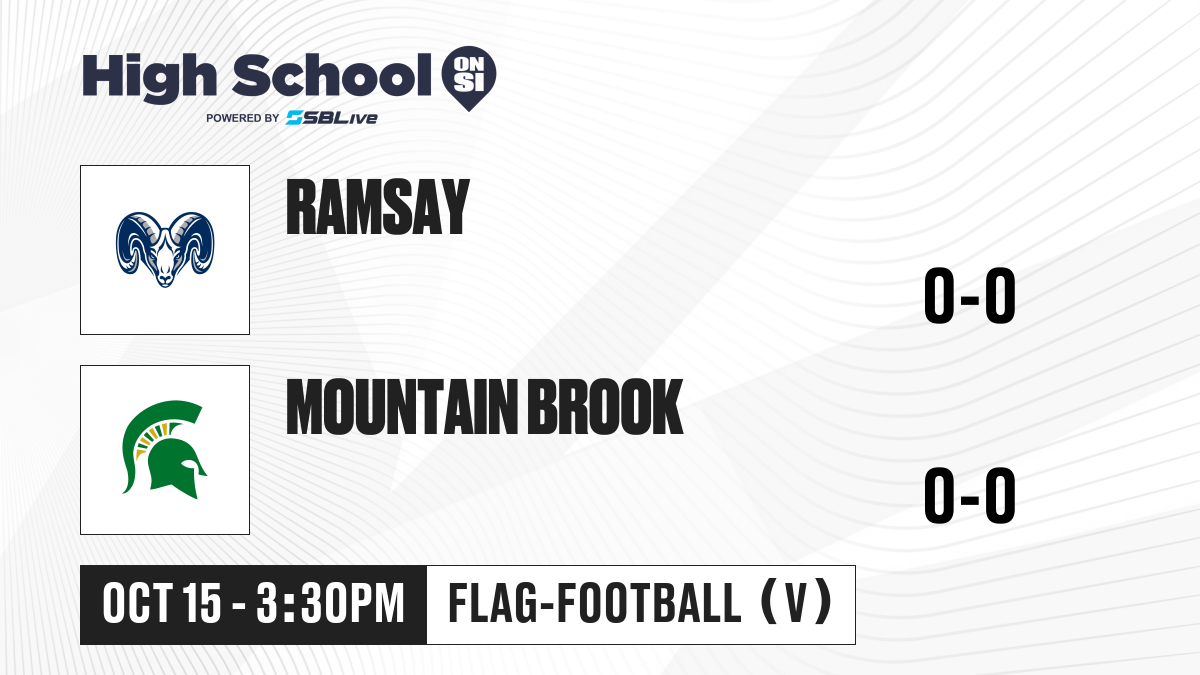 High School ON SI
POWERED BY SBLive

RAMSAY

0-0

MOUNTAIN BROOK

0-0

OCT 15 - 3:30PM

FLAG-FOOTBALL (V)